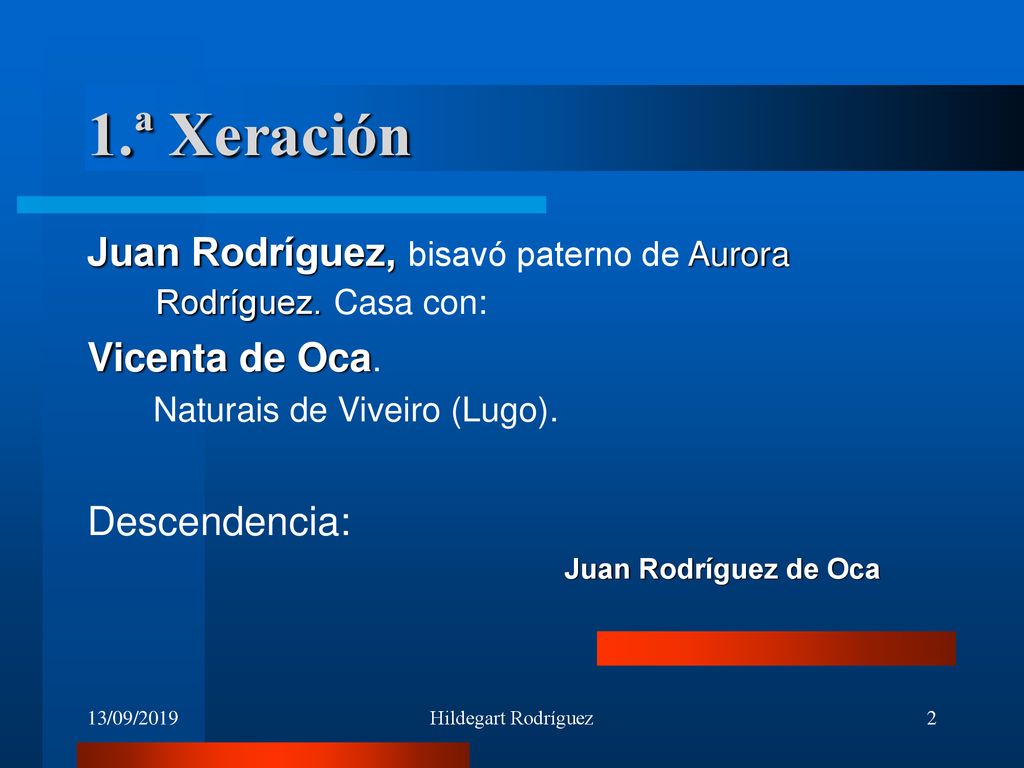 1.ª Xeración

Juan Rodríguez, bisavó paterno de Aurora Rodríguez. Casa con:

Vicenta de Oca.

Naturais de Viveiro (Lugo).

Descendencia:

Juan Rodríguez de Oca

13/09/2019

Hildegart Rodríguez

2